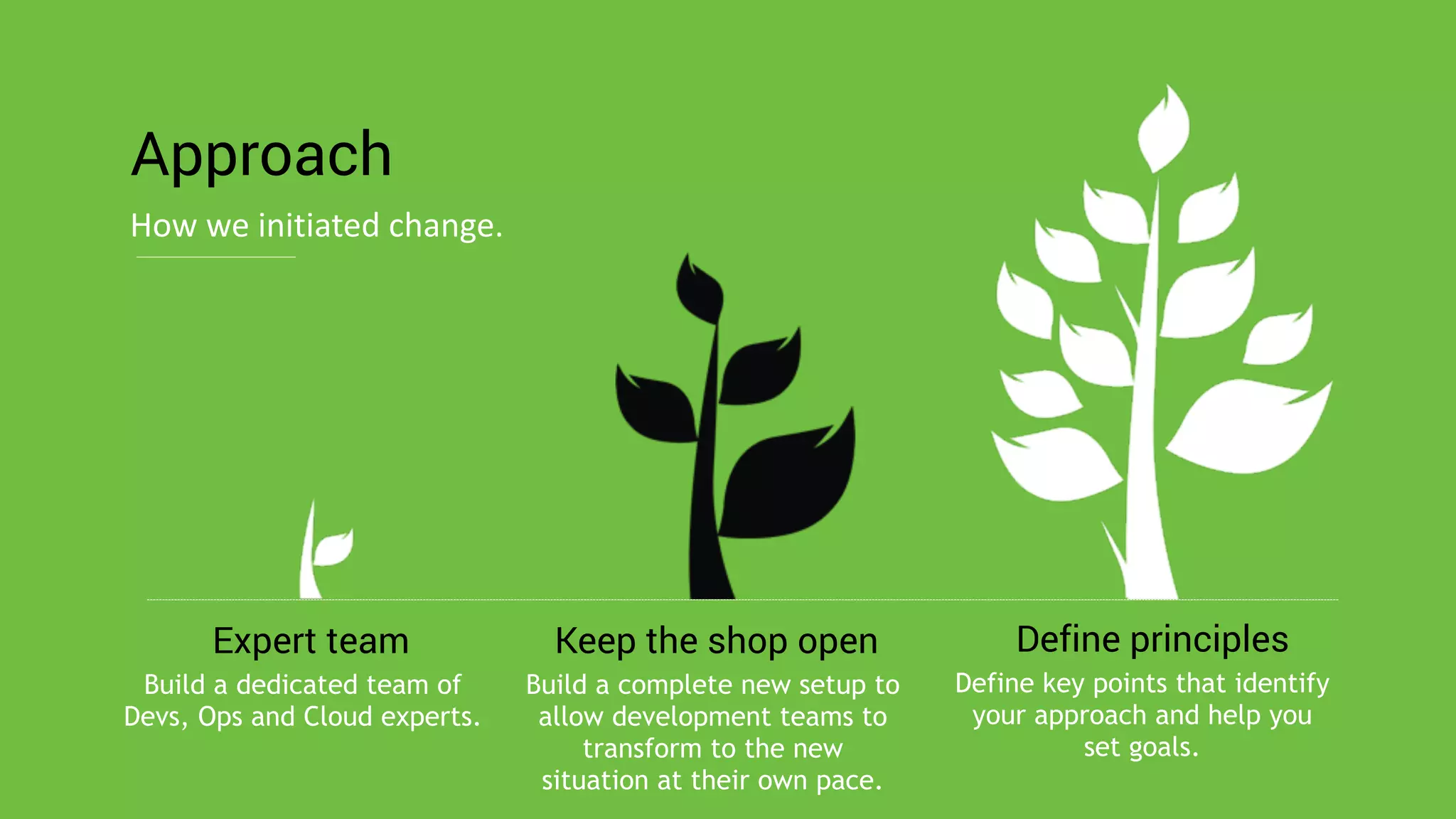 Approach

How we initiated change.

Expert team

Build a dedicated team of Devs, Ops and Cloud experts.

Keep the shop open

Build a complete new setup to allow development teams to transform to the new situation at their own pace.

Define principles

Define key points that identify your approach and help you set goals.